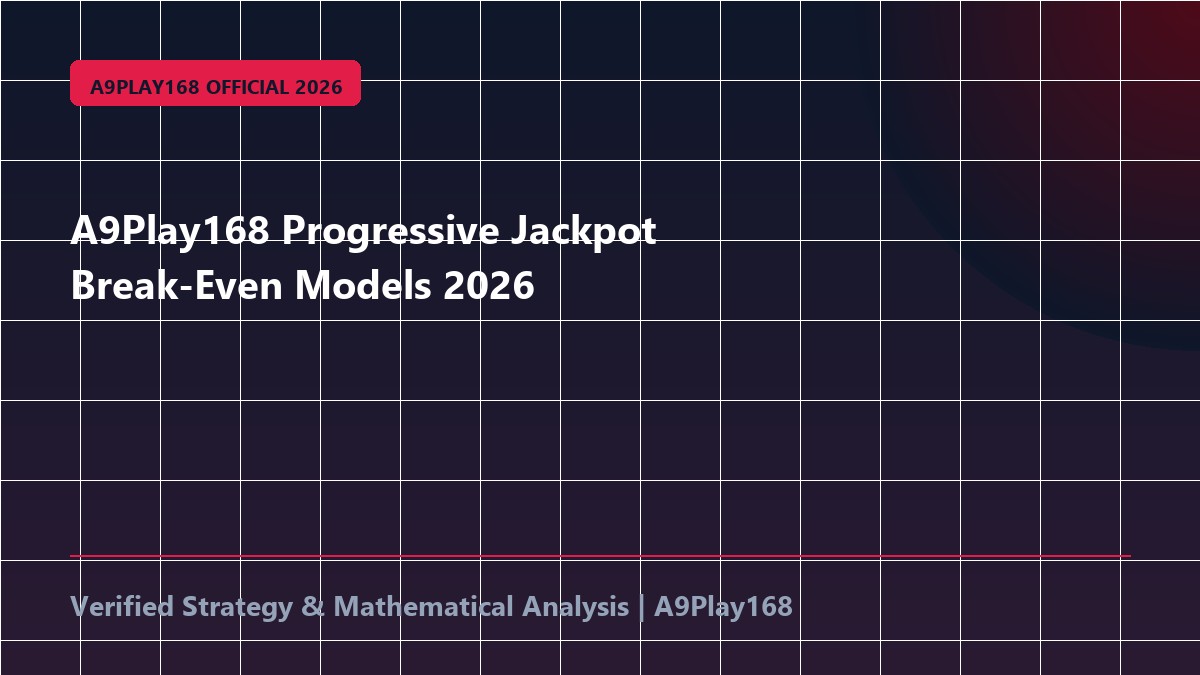 A9PLAY168 OFFICIAL 2026

A9Play168 Progressive Jackpot Break-Even Models 2026

Verified Strategy & Mathematical Analysis | A9Play168